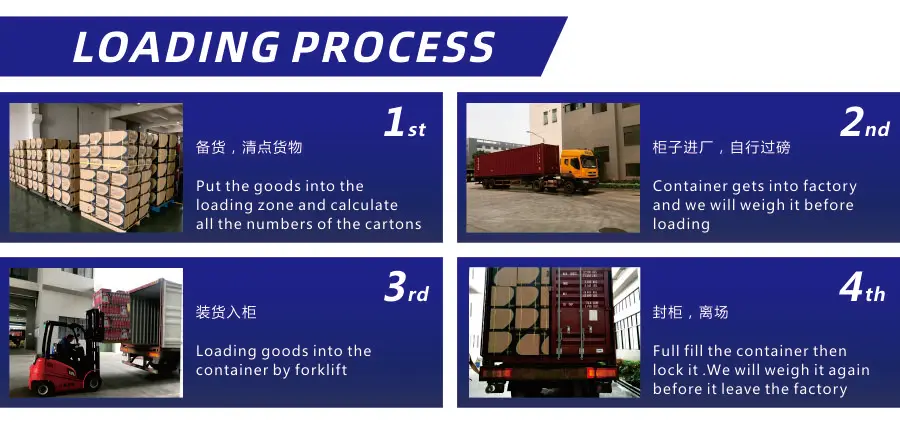 LOADING PROCESS

1st

备货，清点货物

Put the goods into the loading zone and calculate all the numbers of the cartons

2nd

柜子进厂，自行过磅

Container gets into factory and we will weigh it before loading

3rd

装货入柜

Loading goods into the container by forklift

4th

封柜，离场

Full fill the container then lock it .We will weigh it again before it leave the factory